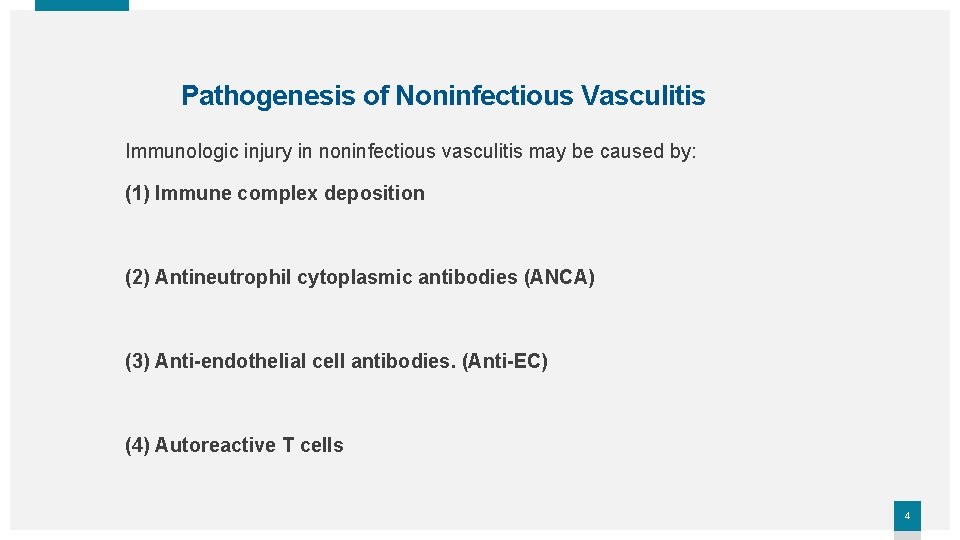 Pathogenesis of Noninfectious Vasculitis

Immunologic injury in noninfectious vasculitis may be caused by:

(1) Immune complex deposition

(2) Antineutrophil cytoplasmic antibodies (ANCA)

(3) Anti-endothelial cell antibodies. (Anti-EC)

(4) Autoreactive T cells

4